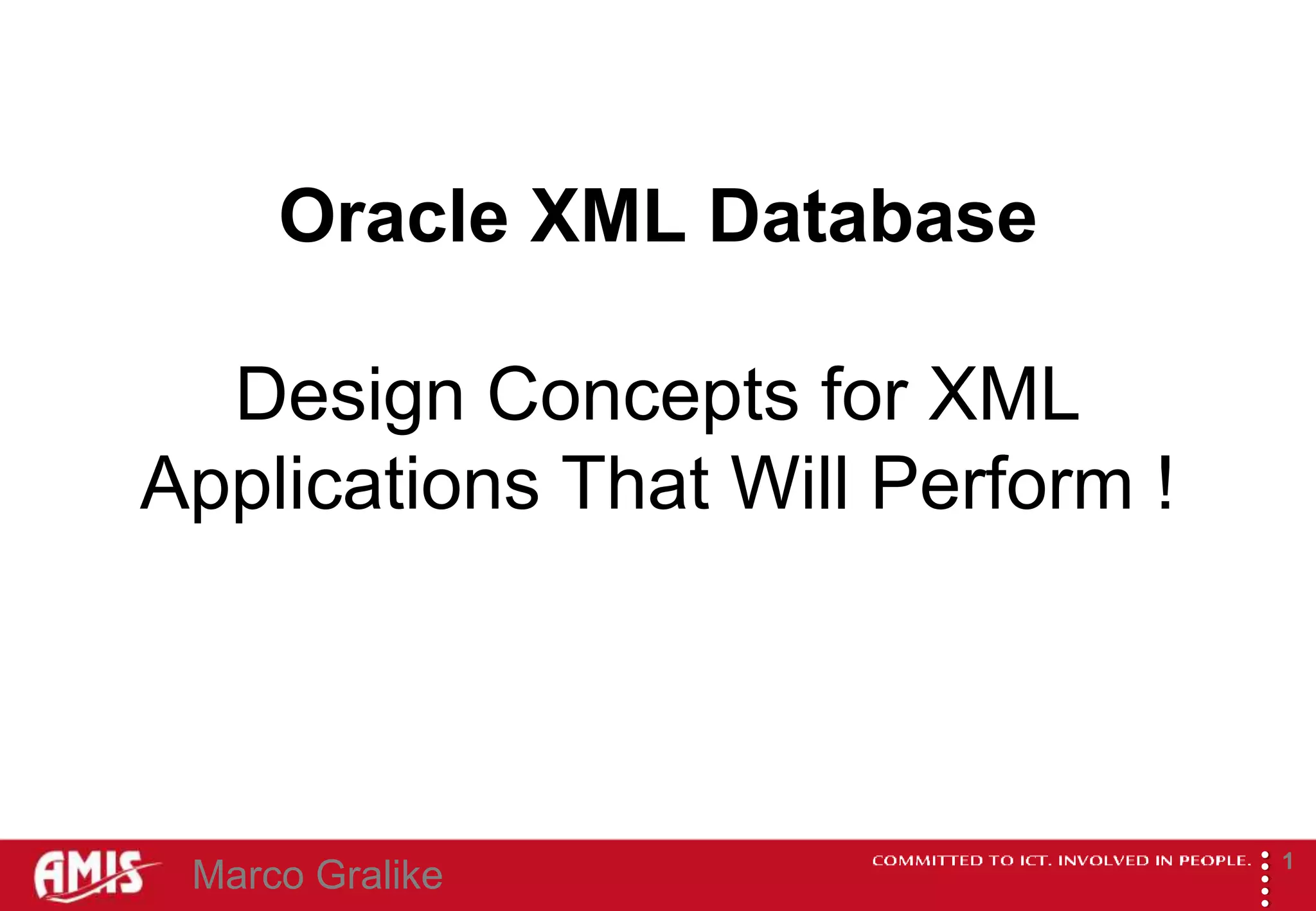 Oracle XML Database

Design Concepts for XML Applications That Will Perform !

AMIS Marco Gralike

COMMITTED TO ICT. INVOLVED IN PEOPLE.

1